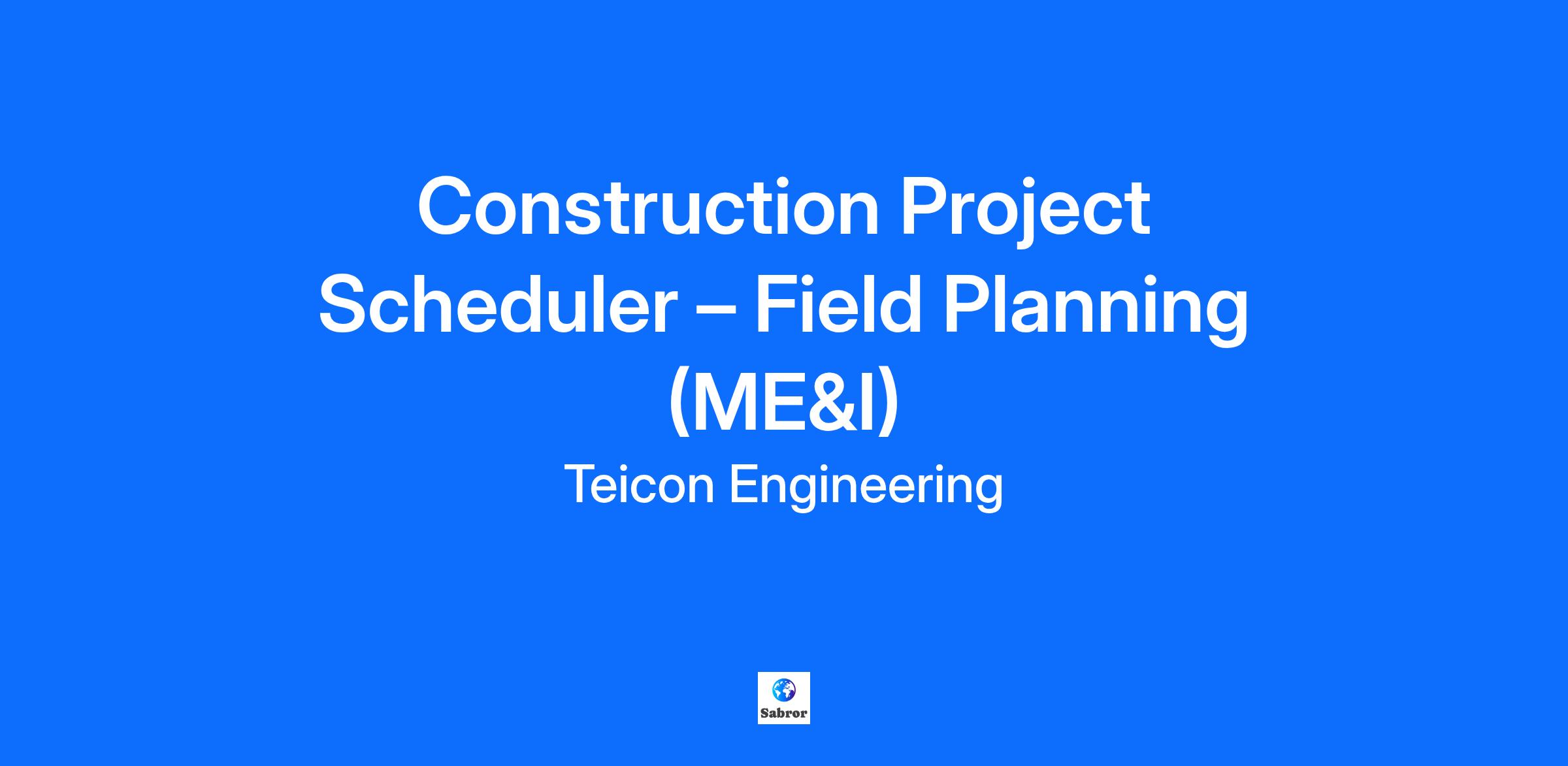 Construction Project Scheduler – Field Planning (ME&I)

Teicon Engineering

Sabror